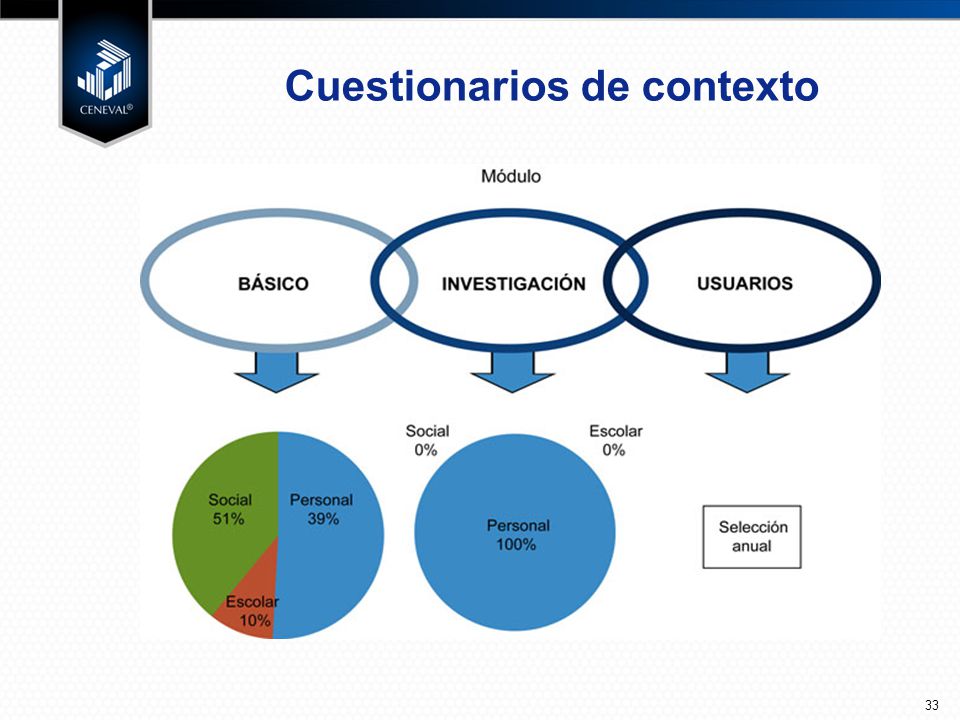 CENEVAL®

Cuestionarios de contexto

Módulo

BÁSICO

INVESTIGACIÓN

USUARIOS

Social 51%

Personal 39%

Escolar 10%

Social 0%

Escolar 0%

Personal 100%

Selección anual

33